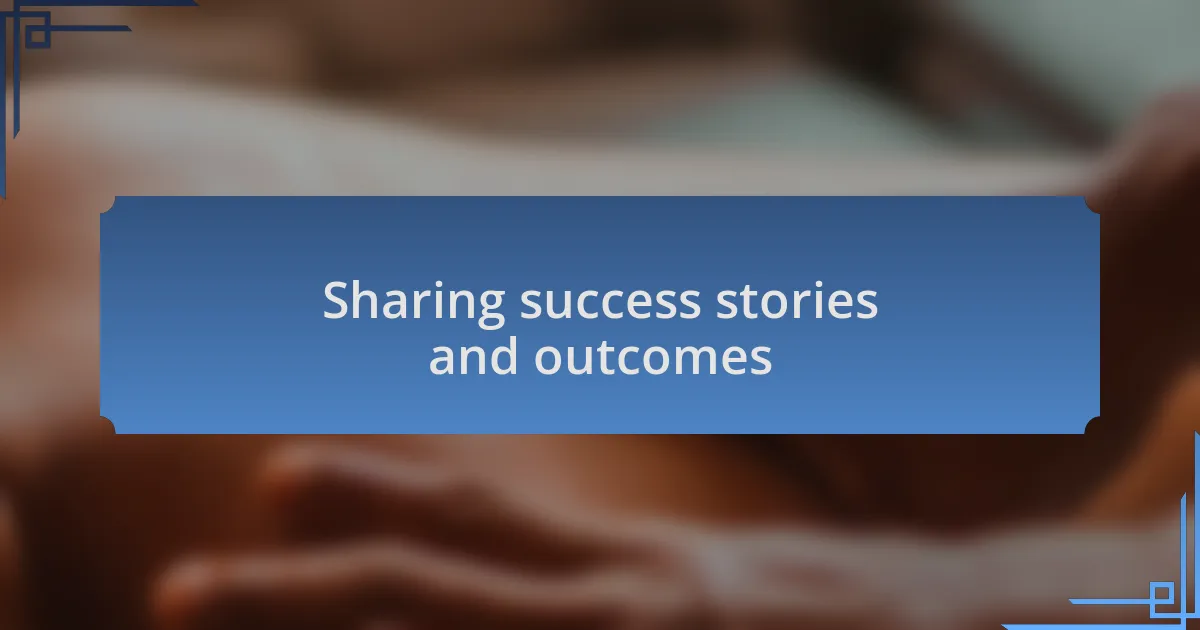 Sharing success stories and outcomes